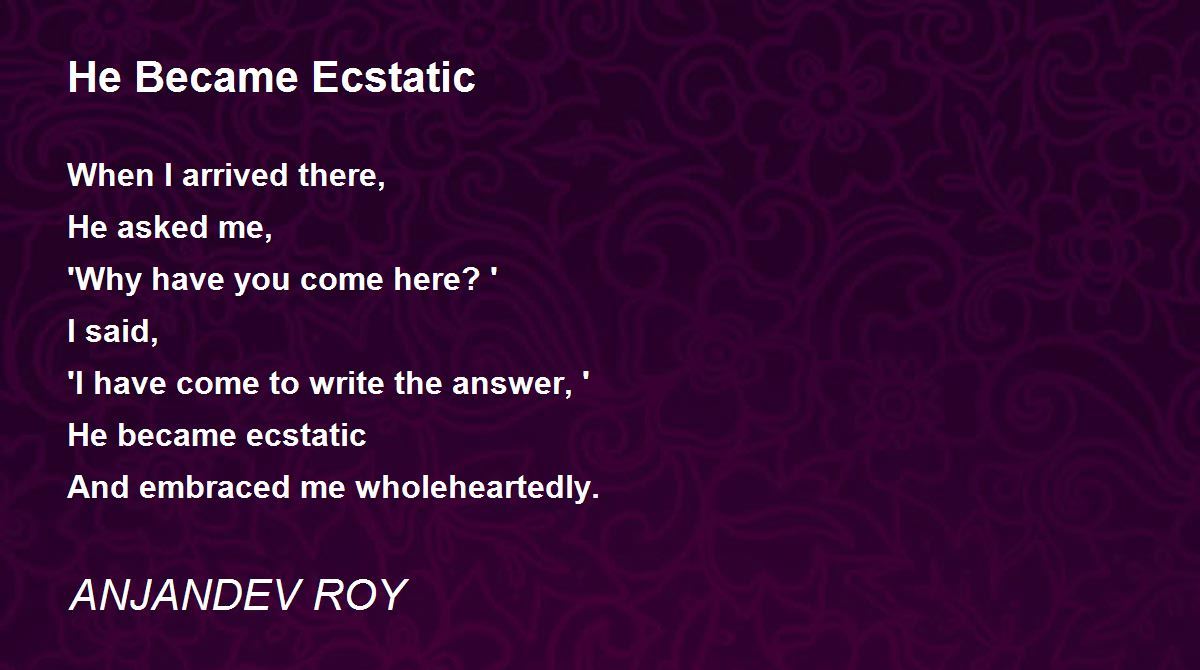 He Became Ecstatic

When I arrived there,
He asked me,
'Why have you come here? '
I said,
'I have come to write the answer, '
He became ecstatic
And embraced me wholeheartedly.

ANJANDEV ROY